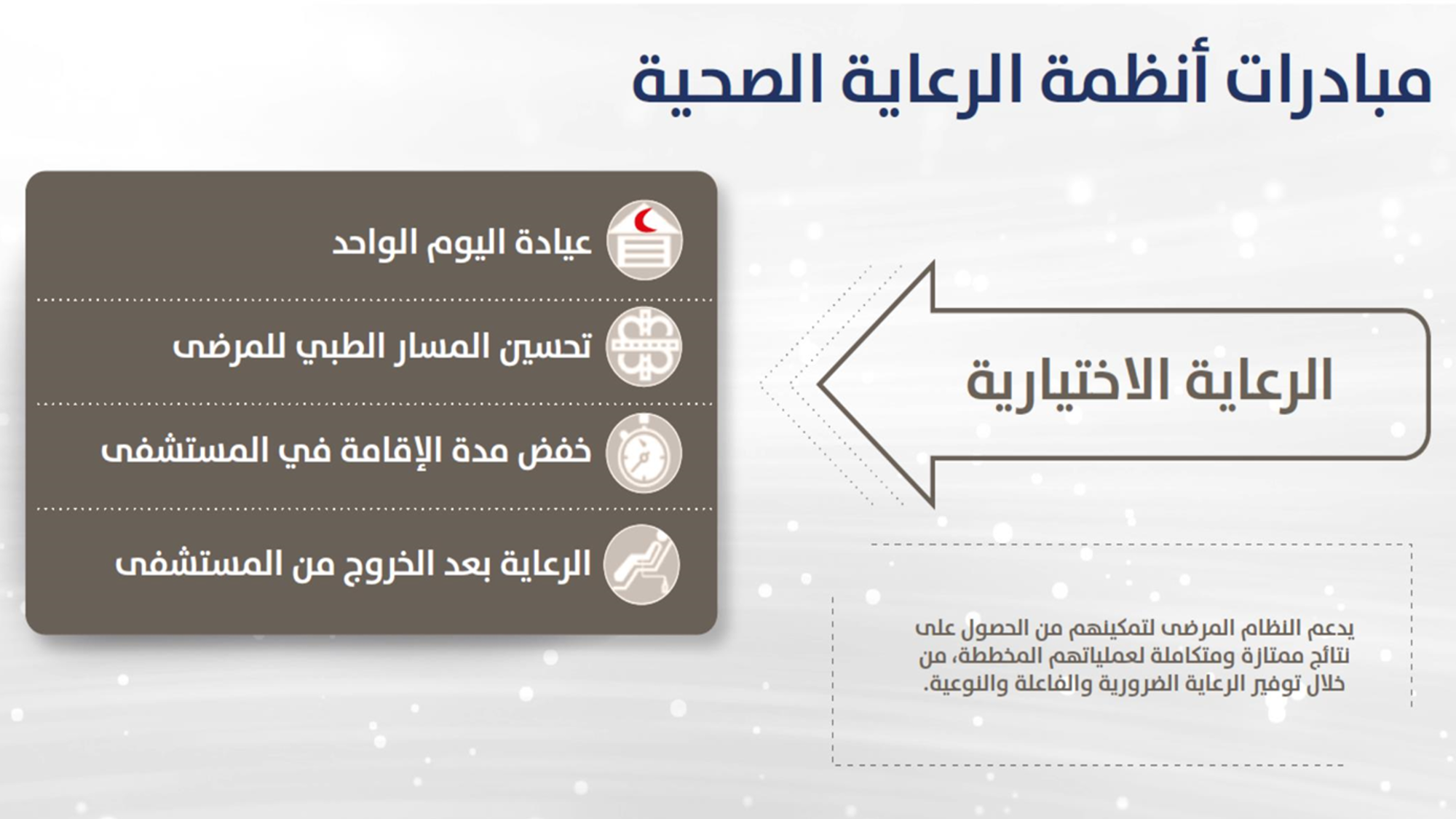 مبادرات أنظمة الرعاية الصحية

الرعاية الاختيارية

يدعم النظام المرضى لتمكينهم من الحصول على نتائج ممتازة ومتكاملة لعملياتهم المخططة، من خلال توفير الرعاية الضرورية والفاعلة والنوعية.

عيادة اليوم الواحد

تحسين المسار الطبي للمرضى

خفض مدة الإقامة في المستشفى

الرعاية بعد الخروج من المستشفى